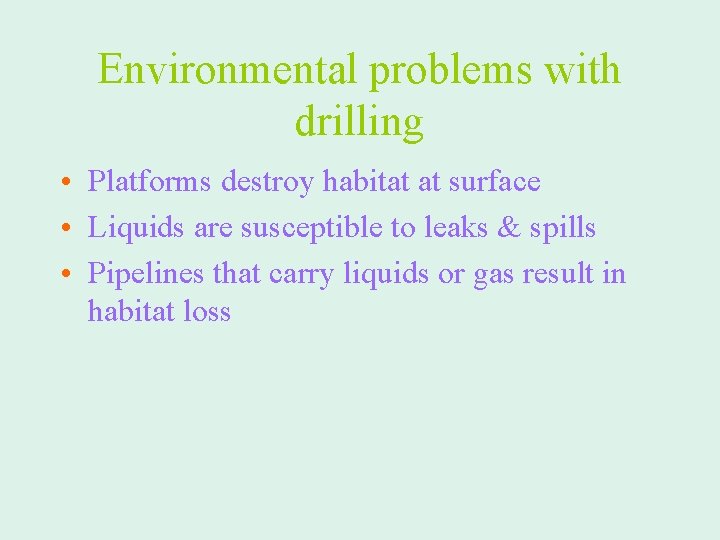 Environmental problems with drilling

• Platforms destroy habitat at surface
• Liquids are susceptible to leaks & spills
• Pipelines that carry liquids or gas result in habitat loss